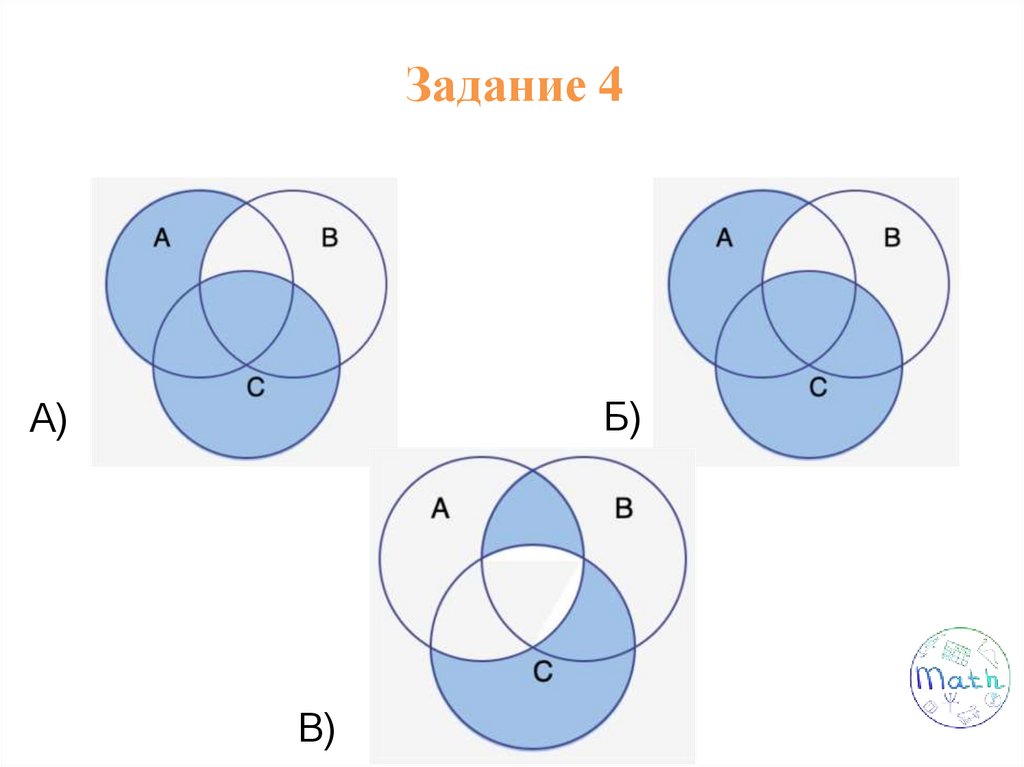 Задание 4

A

B

C

А)

A

B

C

Б)

A

B

C

В)

Math